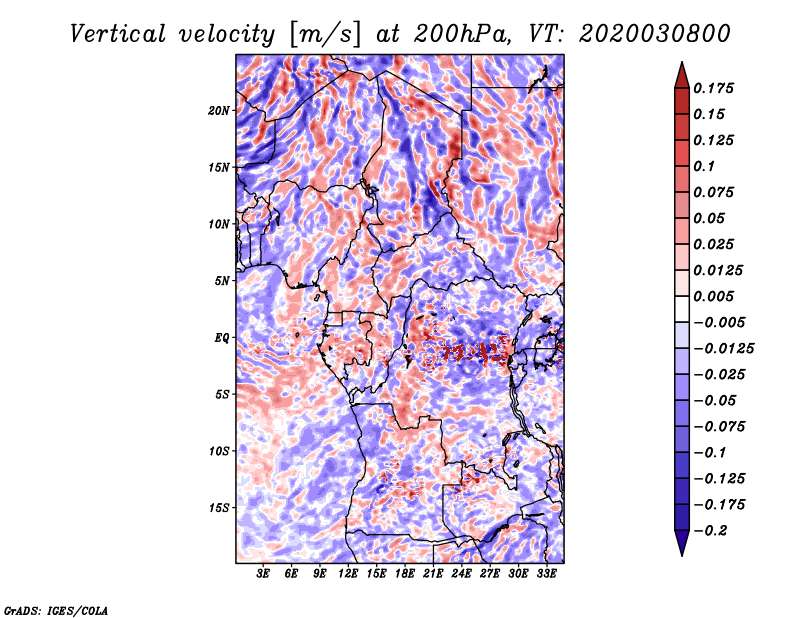 Vertical velocity [m/s] at 200hPa, VT: 2020030800

20N
15N
10N
5N
EQ
5S
10S
15S

3E 6E 9E 12E 15E 18E 21E 24E 27E 30E 33E

0.175
0.15
0.125
0.1
0.075
0.05
0.025
0.0125
0.005
−0.005
−0.0125
−0.025
−0.05
−0.075
−0.1
−0.125
−0.175
−0.2

GrADS: IGES/COLA